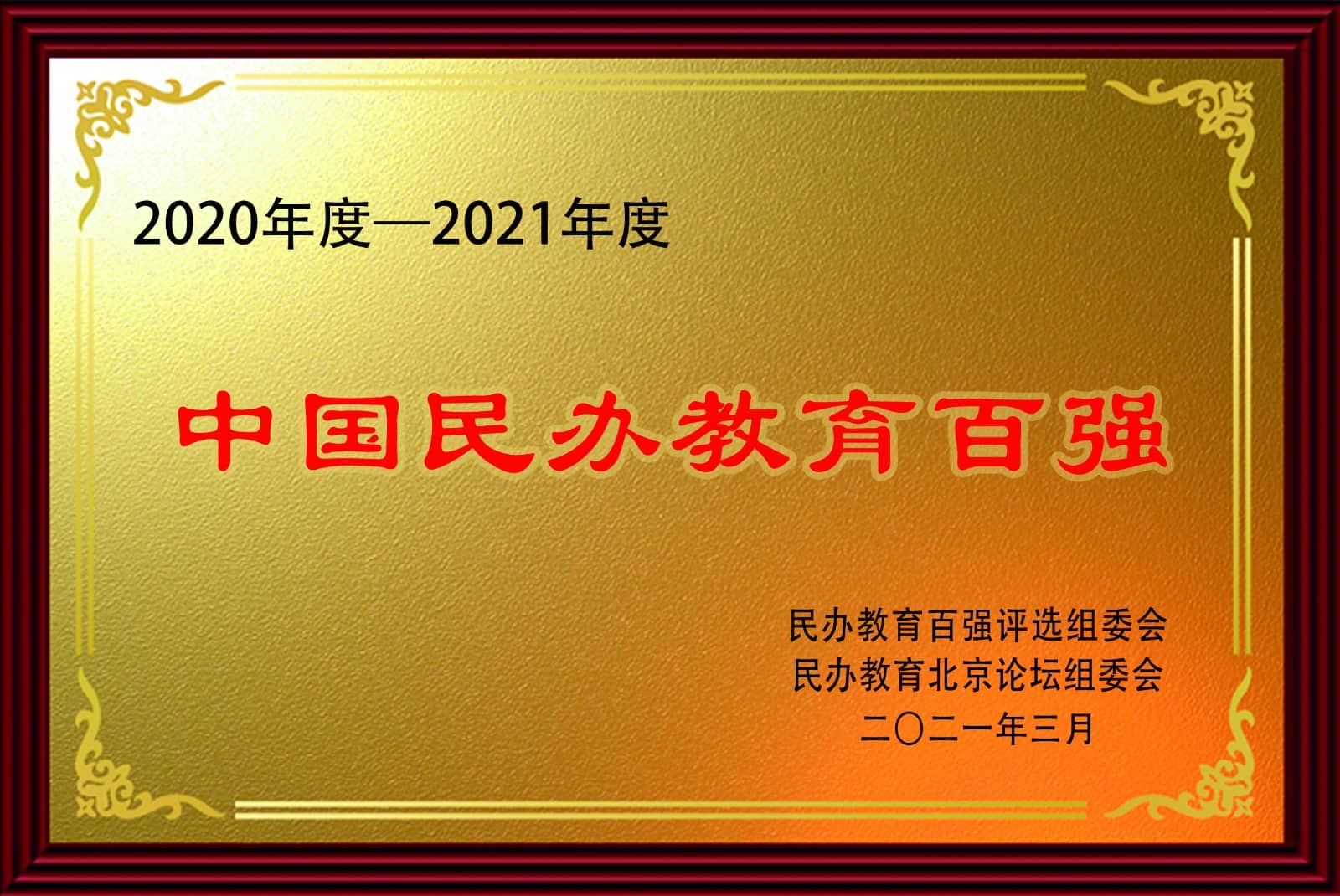 2020年度—2021年度

中国民办教育百强

民办教育百强评选组委会
民办教育北京论坛组委会
二〇二一年三月